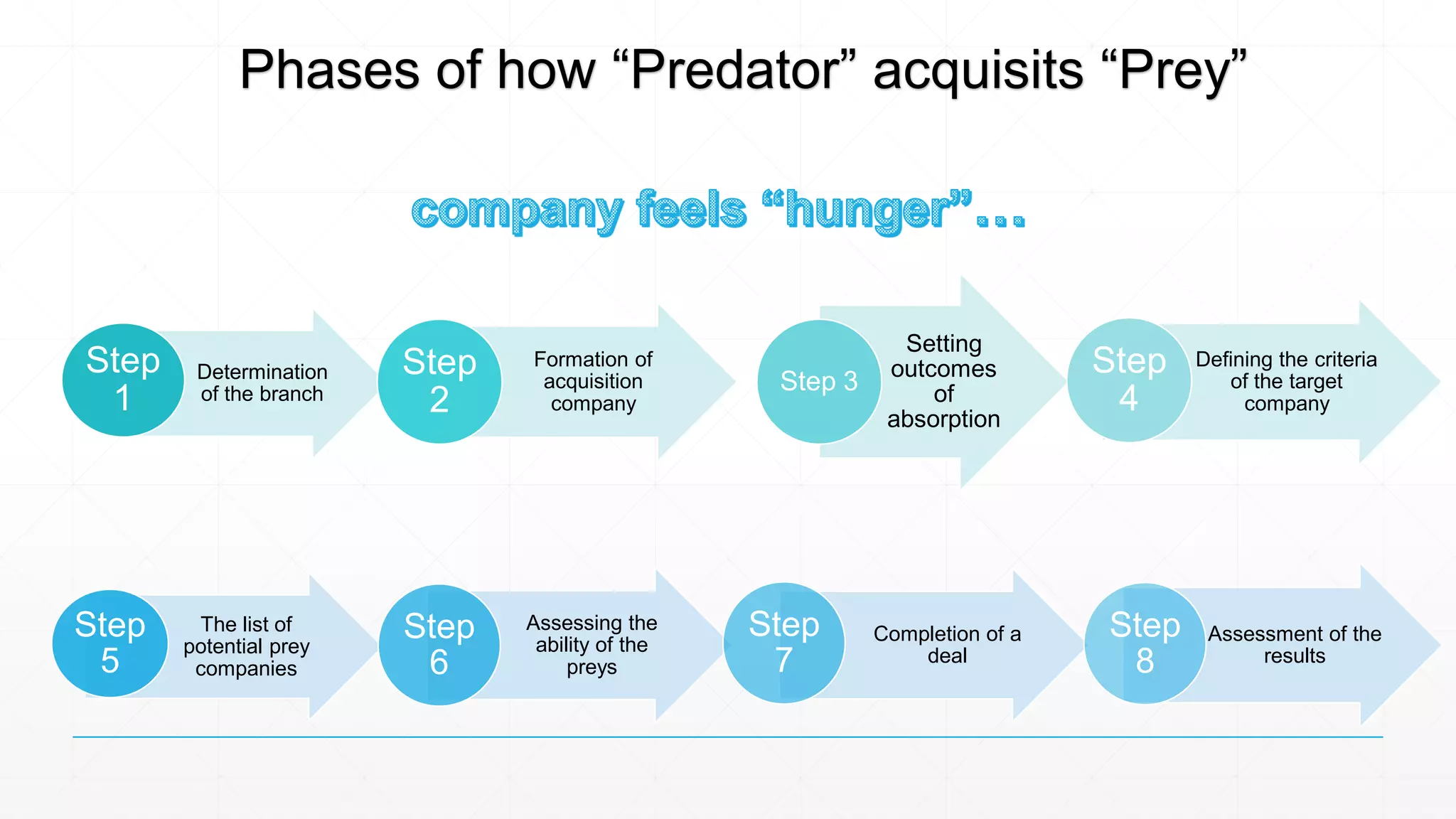 Phases of how “Predator” acquisits “Prey”

company feels “hunger”...

Step 1

Determination of the branch

Step 2

Formation of acquisition company

Step 3

Setting outcomes of absorption

Step 4

Defining the criteria of the target company

Step 5

The list of potential prey companies

Step 6

Assessing the ability of the preys

Step 7

Completion of a deal

Step 8

Assessment of the results